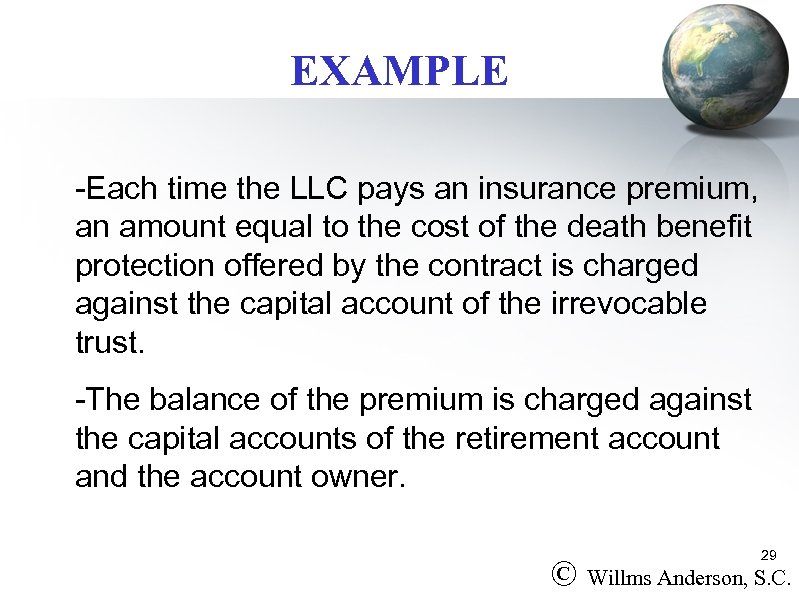 EXAMPLE

-Each time the LLC pays an insurance premium, an amount equal to the cost of the death benefit protection offered by the contract is charged against the capital account of the irrevocable trust.

-The balance of the premium is charged against the capital accounts of the retirement account and the account owner.

29

© Willms Anderson, S.C.